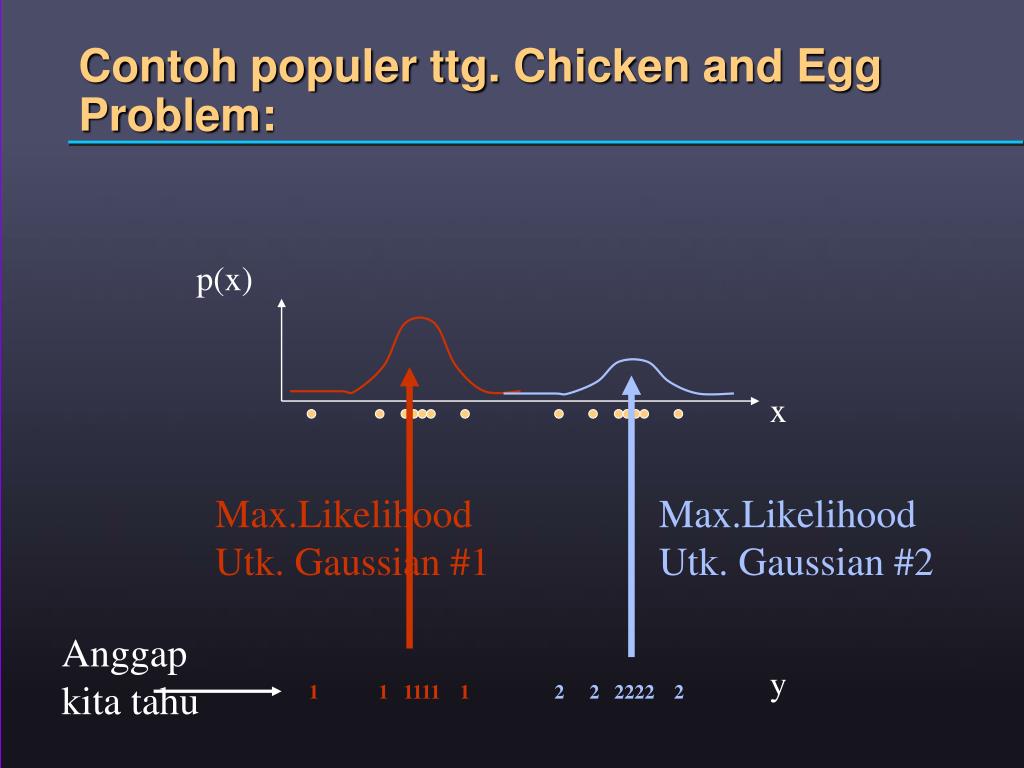 Contoh populer ttg. Chicken and Egg Problem:

p(x)

x

Max.Likelihood
Utk. Gaussian #1

Max.Likelihood
Utk. Gaussian #2

Anggap
kita tahu

1 1 1111 1 2 2 2222 2

y